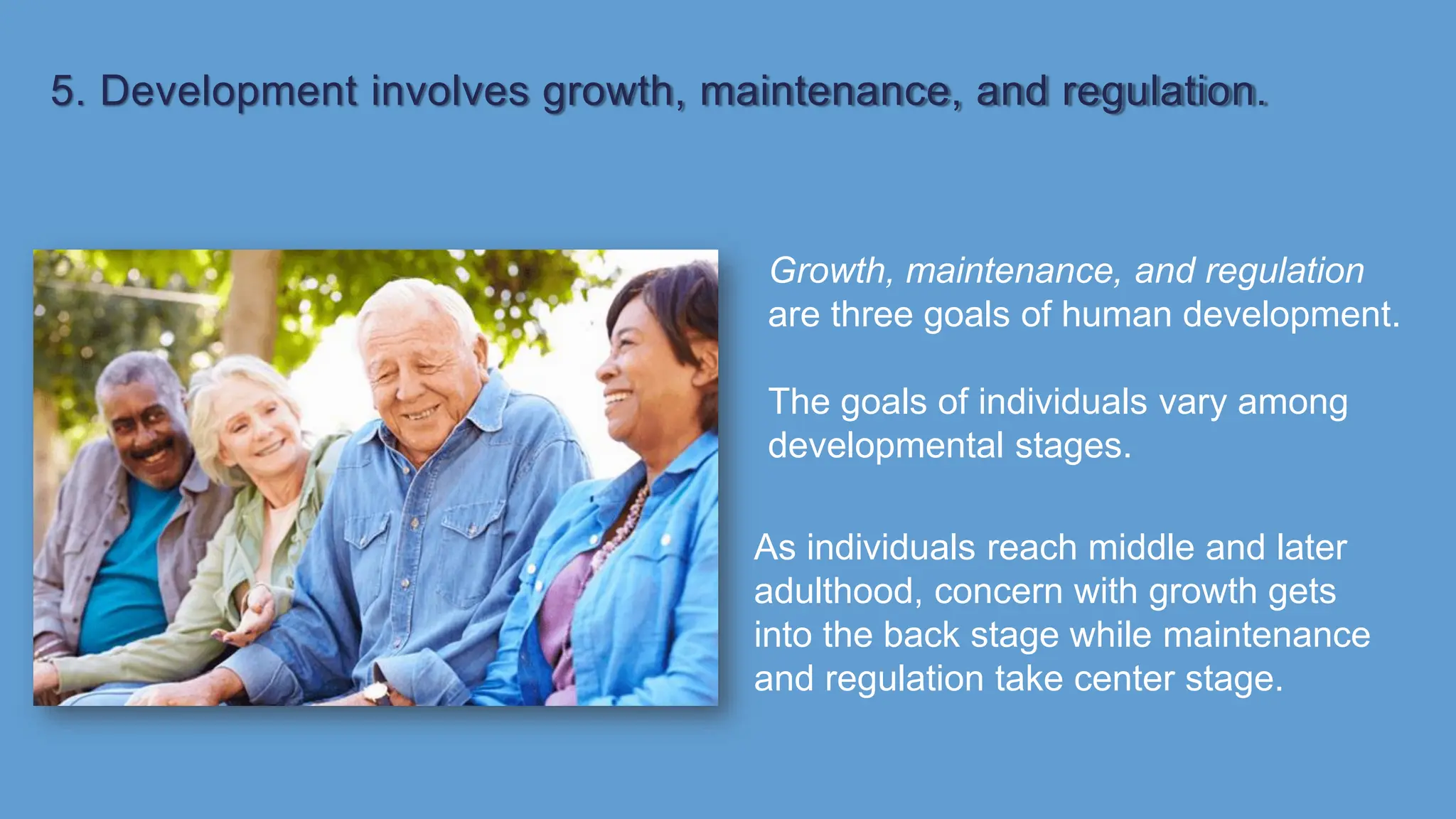 5. Development involves growth, maintenance, and regulation.

Growth, maintenance, and regulation are three goals of human development.

The goals of individuals vary among developmental stages.

As individuals reach middle and later adulthood, concern with growth gets into the back stage while maintenance and regulation take center stage.